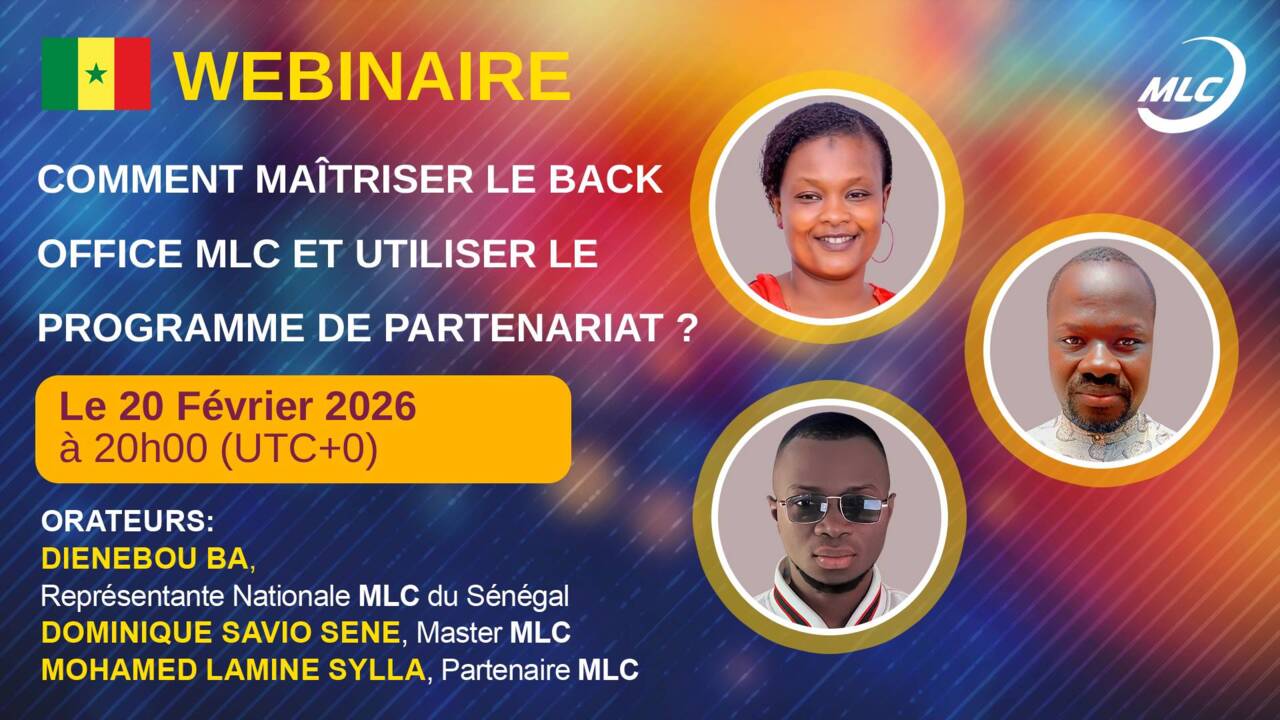 WEBINAIRE

MLC

COMMENT MAÎTRISER LE BACK OFFICE MLC ET UTILISER LE PROGRAMME DE PARTENARIAT ?

Le 20 Février 2026
à 20h00 (UTC+0)

ORATEURS:
DIENEBOU BA,
Représentante Nationale MLC du Sénégal
DOMINIQUE SAVIO SENE, Master MLC
MOHAMED LAMINE SYLLA, Partenaire MLC